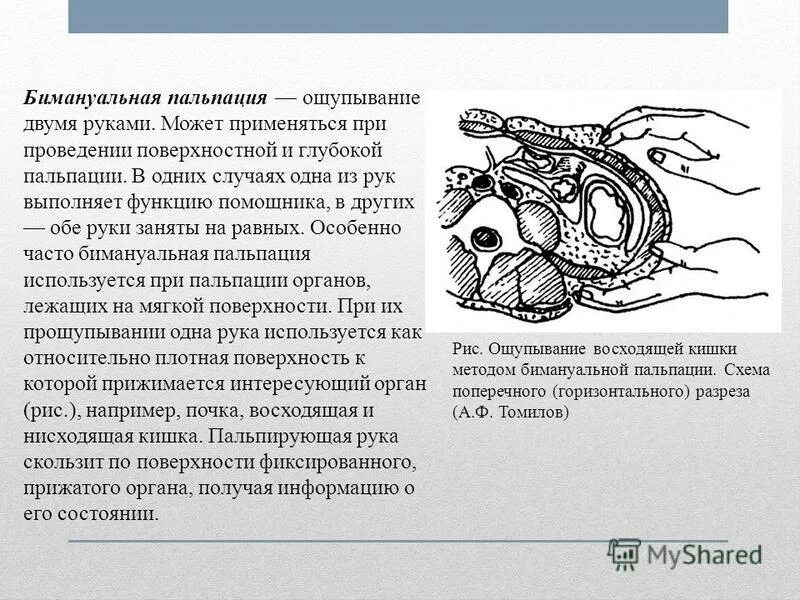 Бимануальная пальпация — ощупывание двумя руками. Может применяться при проведении поверхностной и глубокой пальпации. В одних случаях одна из рук выполняет функцию помощника, в других — обе руки заняты на равных. Особенно часто бимануальная пальпация используется при пальпации органов, лежащих на мягкой поверхности. При их прощупывании одна рука используется как относительно плотная поверхность к которой прижимается интересующий орган (рис.), например, почка, восходящая и нисходящая кишка. Пальпирующая рука скользит по поверхности фиксированного, прижатого органа, получая информацию о его состоянии.

Рис. Ощупывание восходящей кишки методом бимануальной пальпации. Схема поперечного (горизонтального) разреза (А.Ф. Томилов)

MyShared